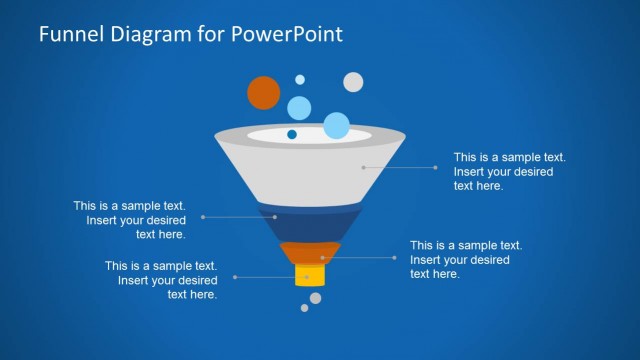 Funnel Diagram for PowerPoint

This is a sample text. Insert your desired text here.

This is a sample text. Insert your desired text here.

This is a sample text. Insert your desired text here.

This is a sample text. Insert your desired text here.